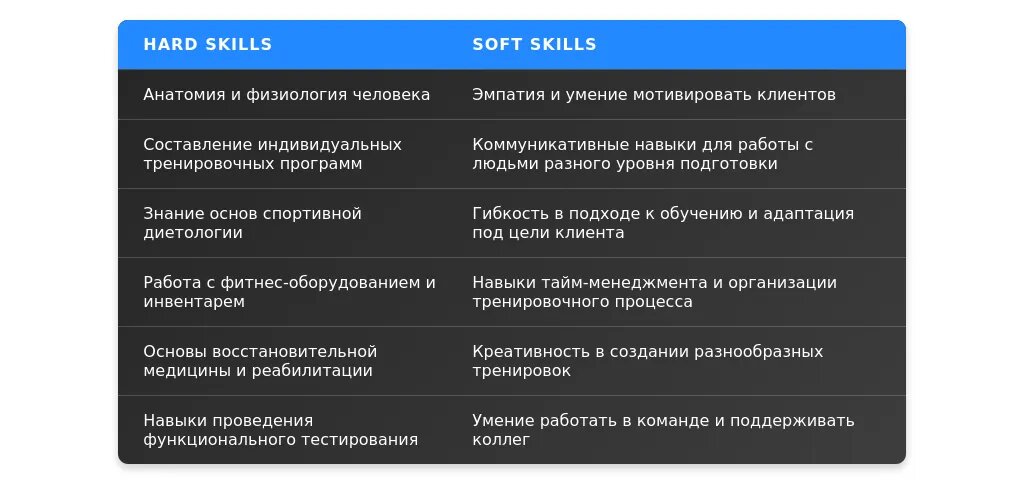 | HARD SKILLS | SOFT SKILLS |
|---|---|
| Анатомия и физиология человека | Эмпатия и умение мотивировать клиентов |
| Составление индивидуальных тренировочных программ | Коммуникативные навыки для работы с людьми разного уровня подготовки |
| Знание основ спортивной диетологии | Гибкость в подходе к обучению и адаптация под цели клиента |
| Работа с фитнес-оборудованием и инвентарем | Навыки тайм-менеджмента и организации тренировочного процесса |
| Основы восстановительной медицины и реабилитации | Креативность в создании разнообразных тренировок |
| Навыки проведения функционального тестирования | Умение работать в команде и поддерживать коллег |